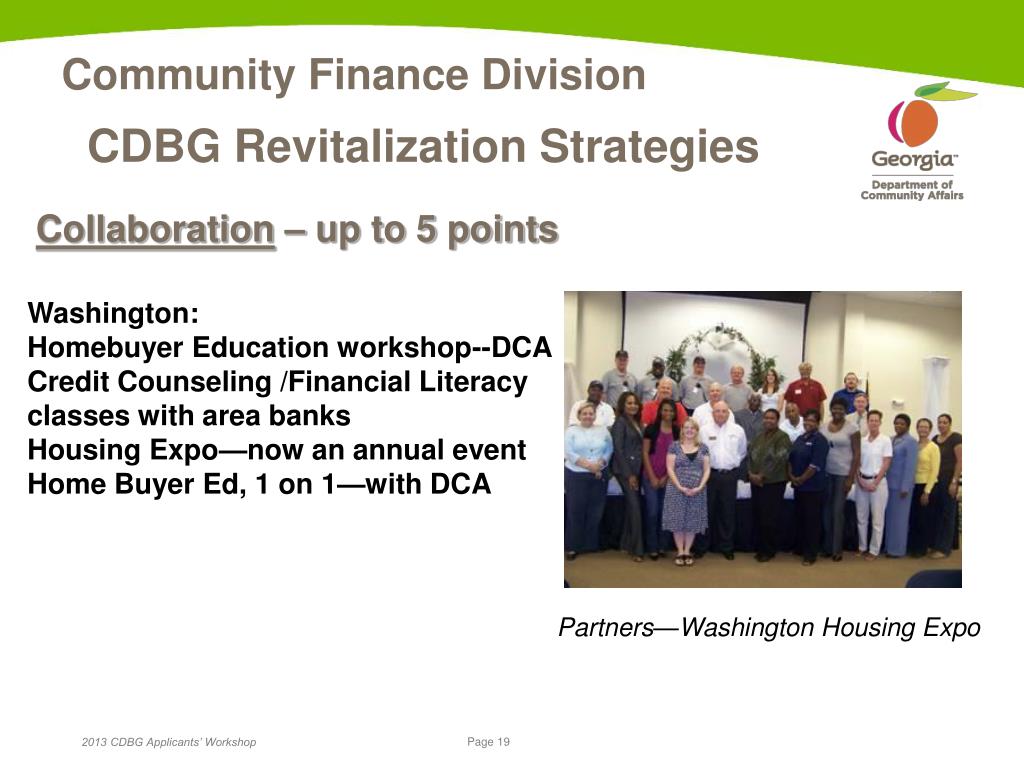 Community Finance Division

CDBG Revitalization Strategies

Georgia™
Department of Community Affairs

Collaboration – up to 5 points

Washington:
Homebuyer Education workshop--DCA
Credit Counseling /Financial Literacy classes with area banks
Housing Expo—now an annual event
Home Buyer Ed, 1 on 1—with DCA

Partners—Washington Housing Expo

2013 CDBG Applicants' Workshop

Page 19